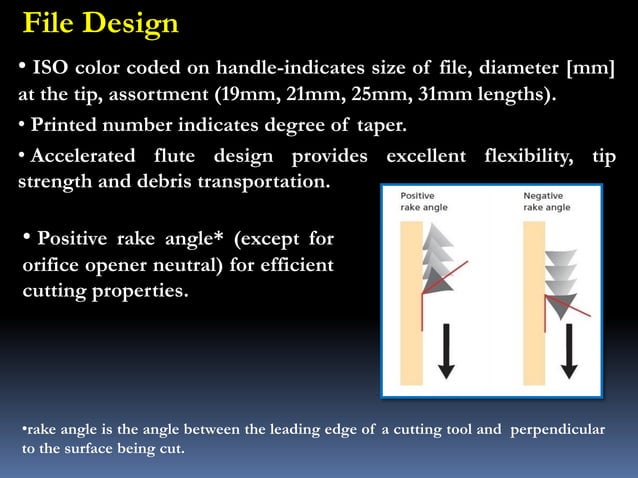 File Design

• ISO color coded on handle-indicates size of file, diameter [mm] at the tip, assortment (19mm, 21mm, 25mm, 31mm lengths).

• Printed number indicates degree of taper.

• Accelerated flute design provides excellent flexibility, tip strength and debris transportation.

• Positive rake angle* (except for orifice opener neutral) for efficient cutting properties.

Positive rake angle

Negative rake angle

•rake angle is the angle between the leading edge of a cutting tool and perpendicular to the surface being cut.